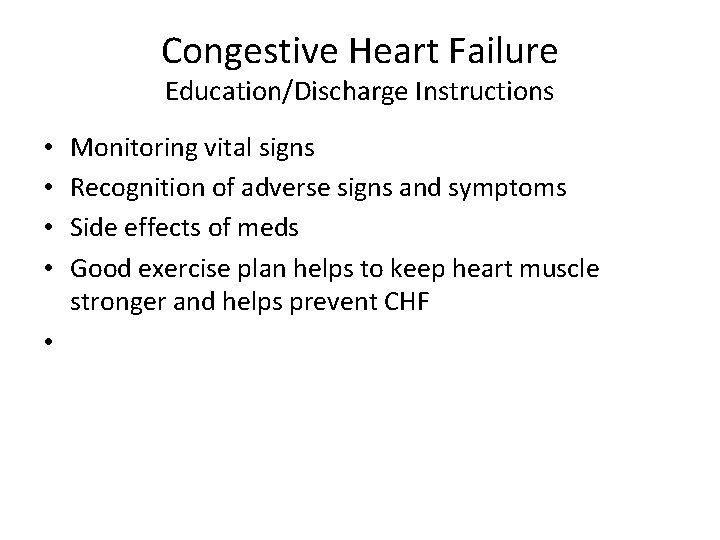 Congestive Heart Failure
Education/Discharge Instructions

• Monitoring vital signs
• Recognition of adverse signs and symptoms
• Side effects of meds
• Good exercise plan helps to keep heart muscle stronger and helps prevent CHF
•